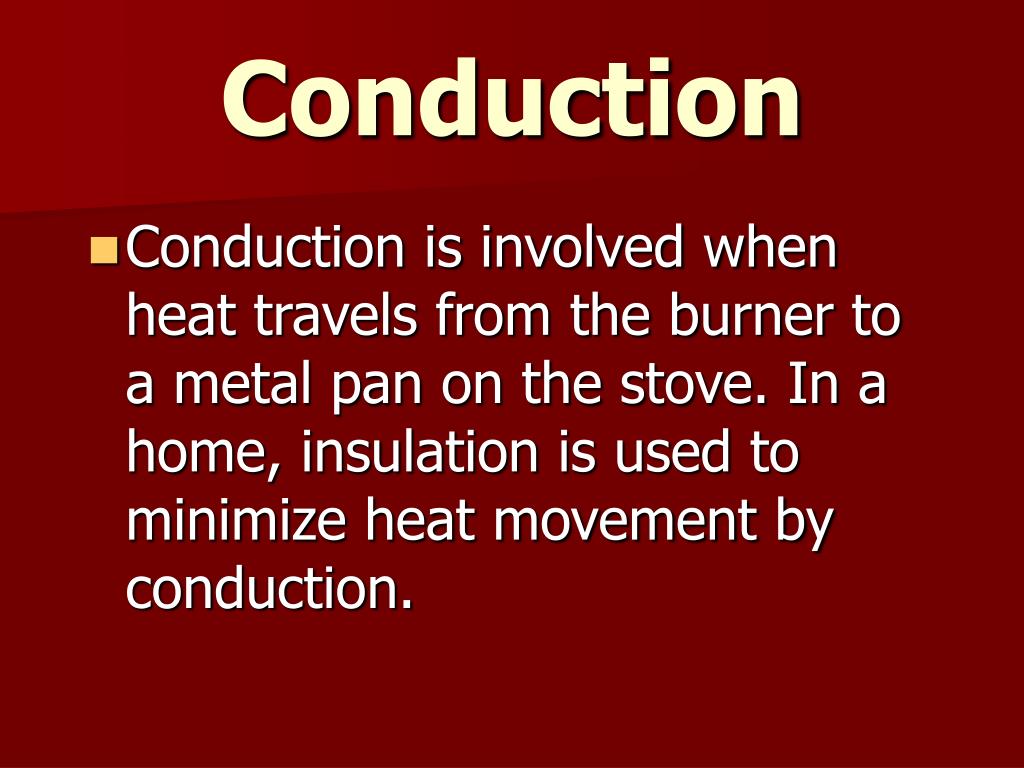 Conduction

Conduction is involved when heat travels from the burner to a metal pan on the stove. In a home, insulation is used to minimize heat movement by conduction.